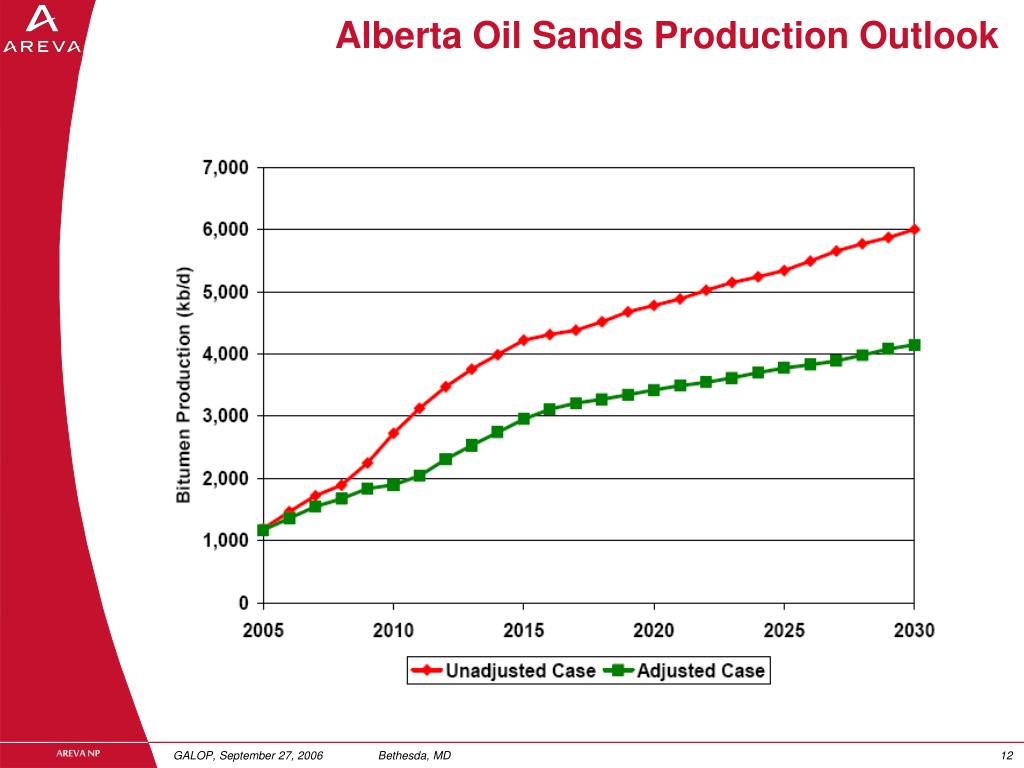 AREVA

Alberta Oil Sands Production Outlook

Bitumen Production (kb/d)

7,000
6,000
5,000
4,000
3,000
2,000
1,000
0

2005 2010 2015 2020 2025 2030

Unadjusted Case
Adjusted Case

AREVA NP

GALOP, September 27, 2006

Bethesda, MD

12